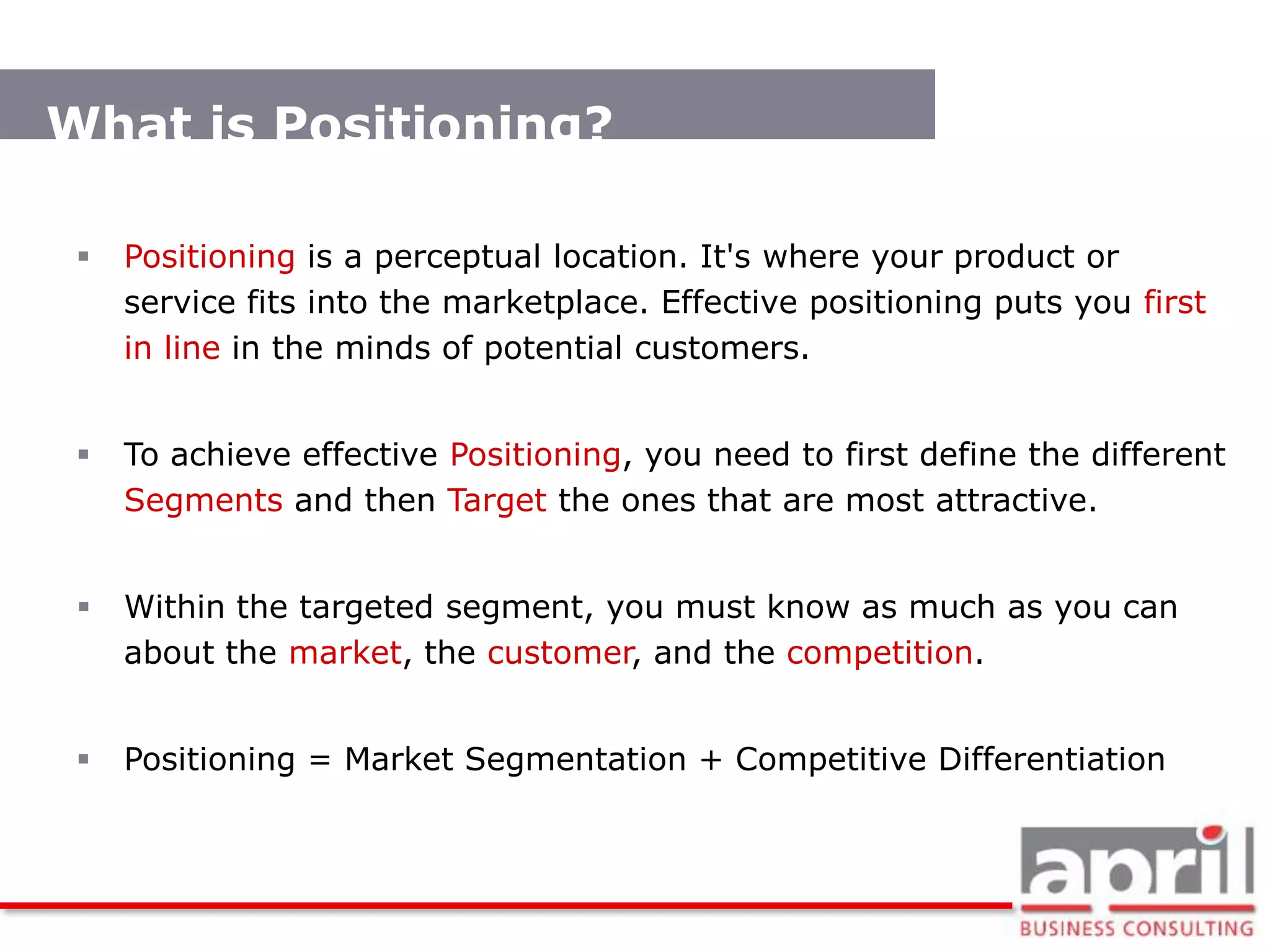 What is Positioning?

▪ Positioning is a perceptual location. It's where your product or service fits into the marketplace. Effective positioning puts you first in line in the minds of potential customers.

▪ To achieve effective Positioning, you need to first define the different Segments and then Target the ones that are most attractive.

▪ Within the targeted segment, you must know as much as you can about the market, the customer, and the competition.

▪ Positioning = Market Segmentation + Competitive Differentiation

april
BUSINESS CONSULTING